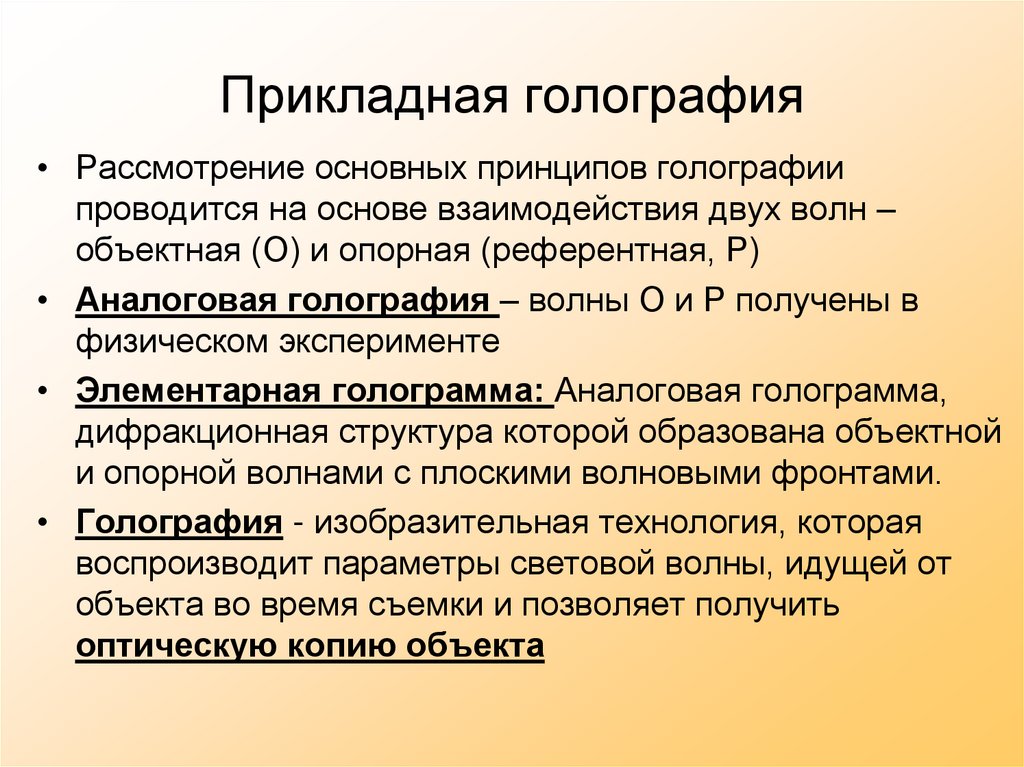 Прикладная голография

• Рассмотрение основных принципов голографии проводится на основе взаимодействия двух волн – объектная (О) и опорная (референтная, Р)

• Аналоговая голография – волны О и Р получены в физическом эксперименте

• Элементарная голограмма: Аналоговая голограмма, дифракционная структура которой образована объектной и опорной волнами с плоскими волновыми фронтами.

• Голография - изобразительная технология, которая воспроизводит параметры световой волны, идущей от объекта во время съемки и позволяет получить оптическую копию объекта